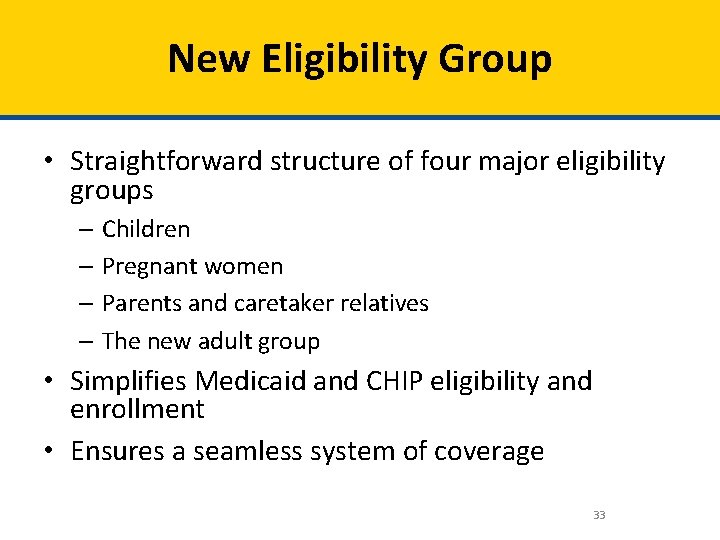 New Eligibility Group

• Straightforward structure of four major eligibility groups

– Children

– Pregnant women

– Parents and caretaker relatives

– The new adult group

• Simplifies Medicaid and CHIP eligibility and enrollment

• Ensures a seamless system of coverage

33